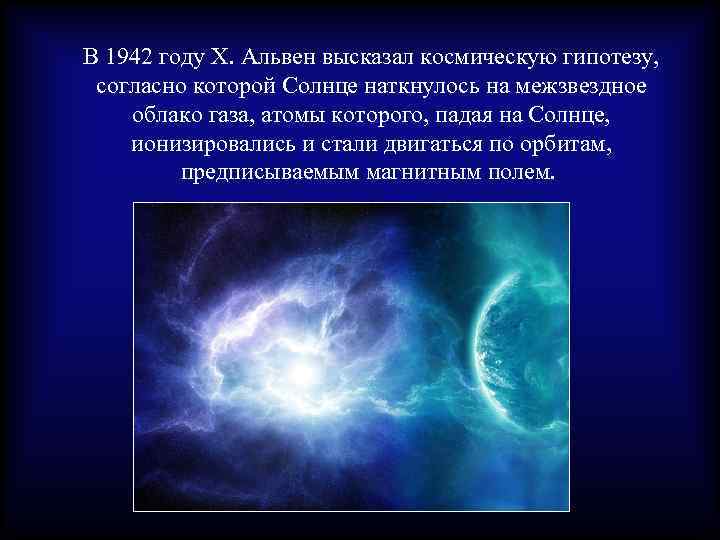 В 1942 году Х. Альвен высказал космическую гипотезу, согласно которой Солнце наткнулось на межзвездное облако газа, атомы которого, падая на Солнце, ионизировались и стали двигаться по орбитам, предписываемым магнитным полем.